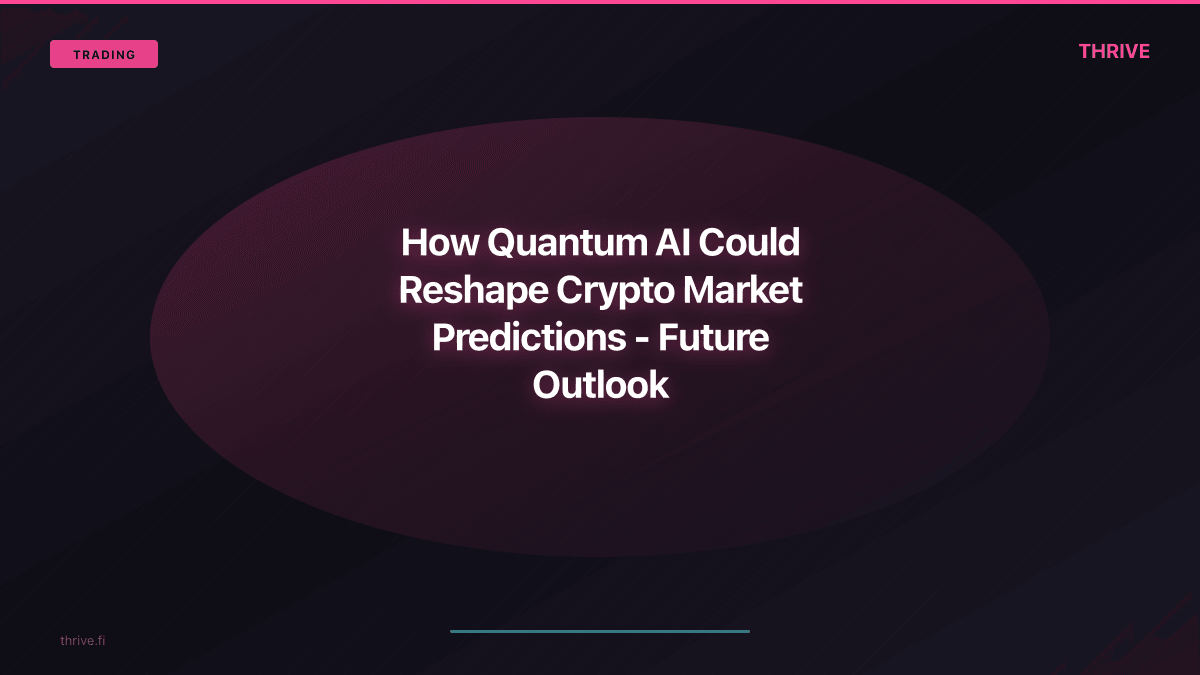 TRADING

THRIVE

How Quantum AI Could Reshape Crypto Market Predictions - Future Outlook

thrive.fi